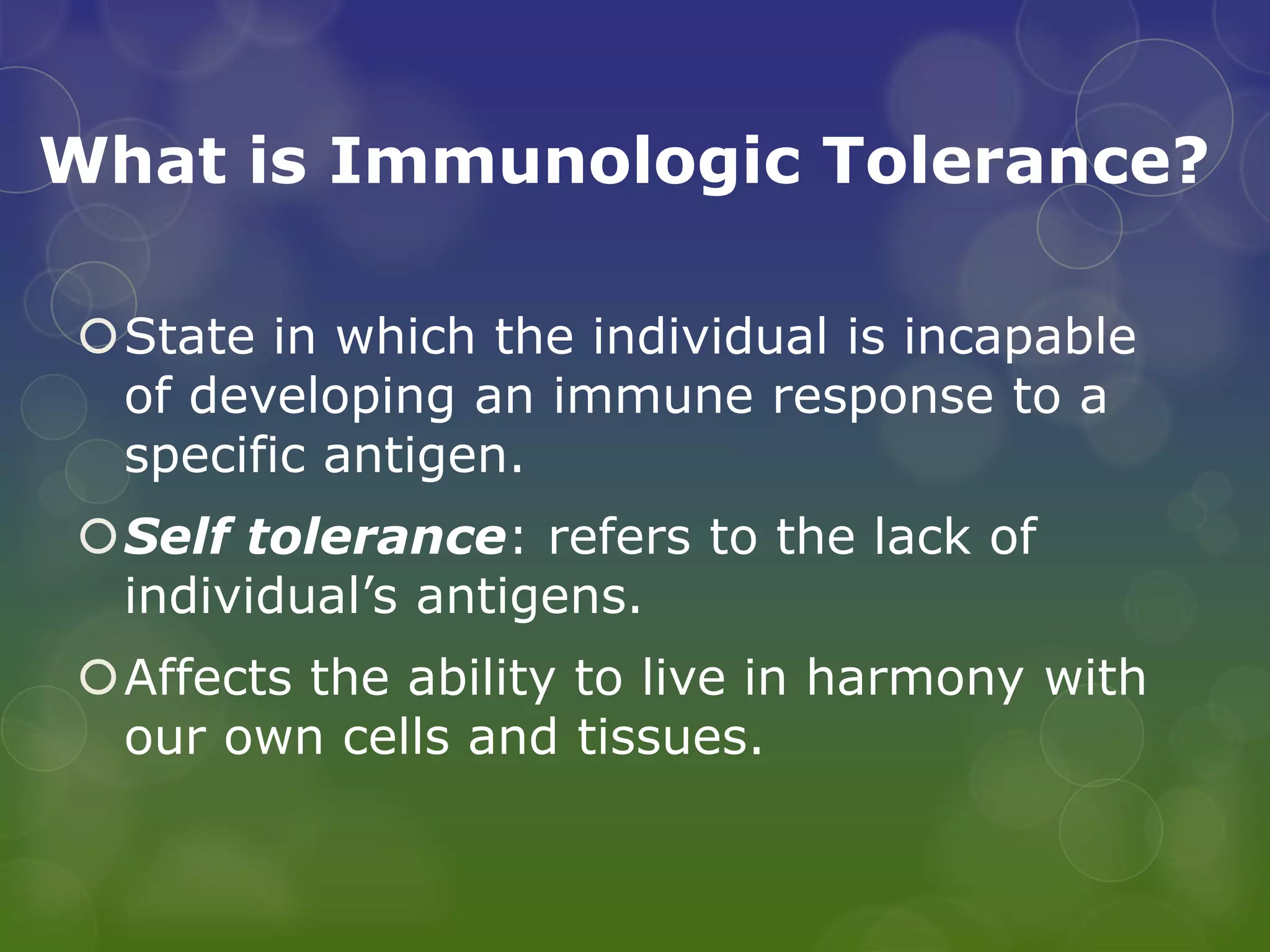 What is Immunologic Tolerance?

State in which the individual is incapable of developing an immune response to a specific antigen.

Self tolerance: refers to the lack of individual’s antigens.

Affects the ability to live in harmony with our own cells and tissues.